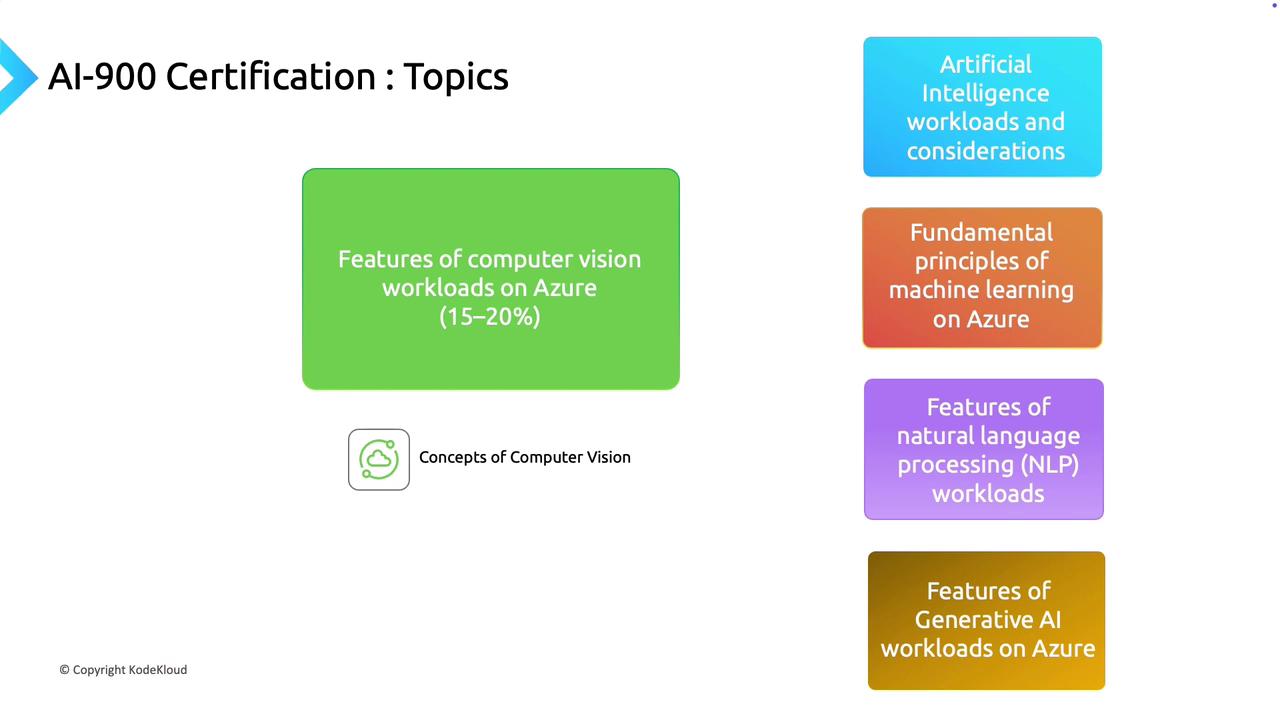 AI-900 Certification : Topics

Features of computer vision workloads on Azure (15–20%)

Concepts of Computer Vision

Artificial Intelligence workloads and considerations

Fundamental principles of machine learning on Azure

Features of natural language processing (NLP) workloads

Features of Generative AI workloads on Azure

© Copyright KodeKloud